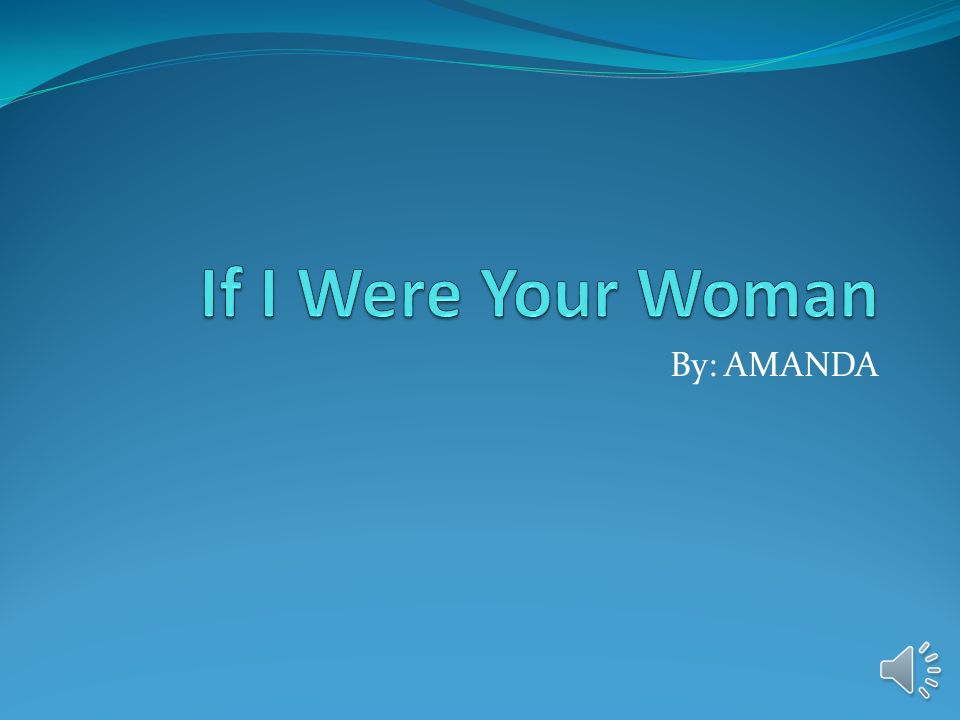 If I Were Your Woman

By: AMANDA